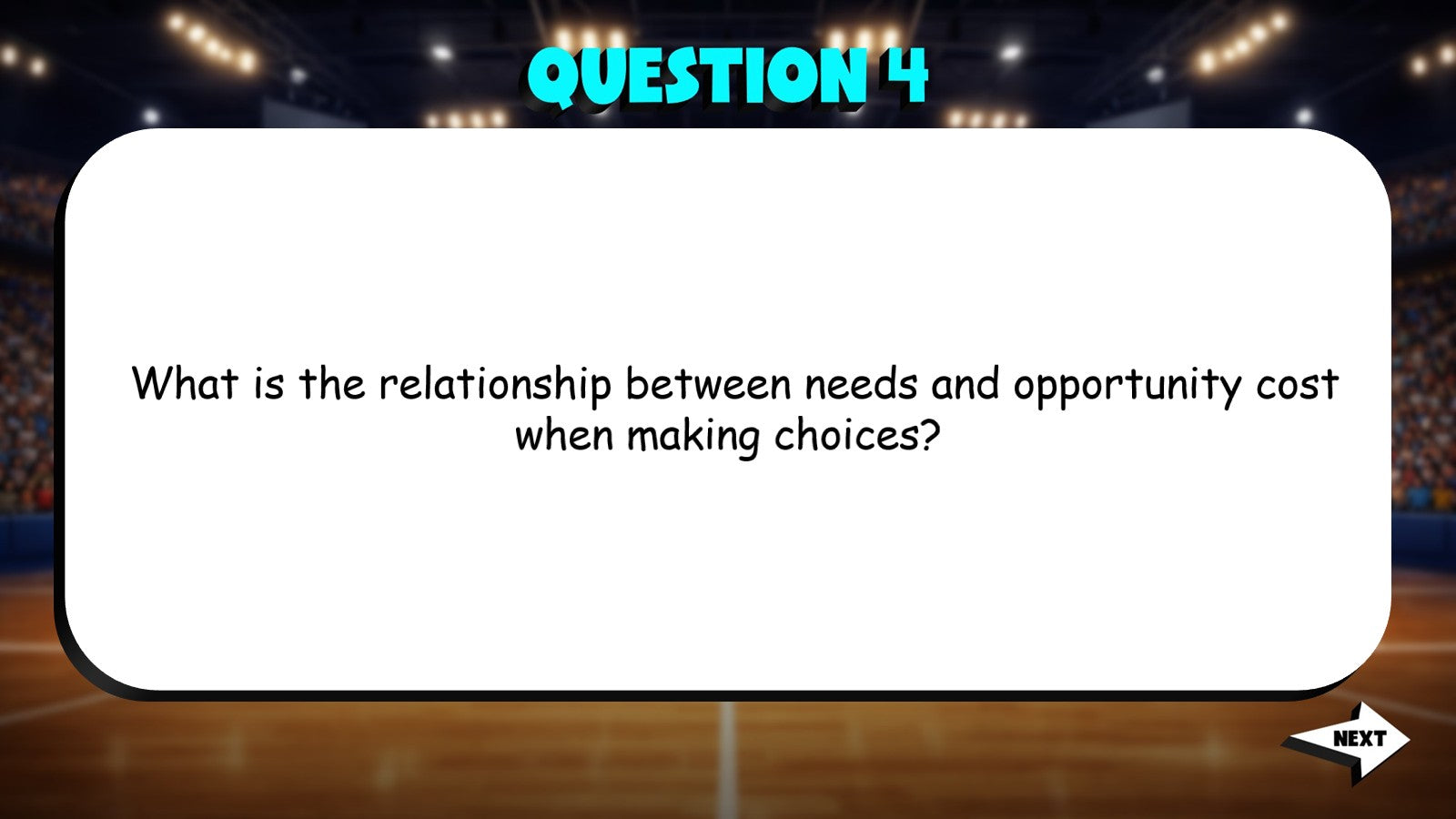 QUESTION 4

What is the relationship between needs and opportunity cost when making choices?

NEXT